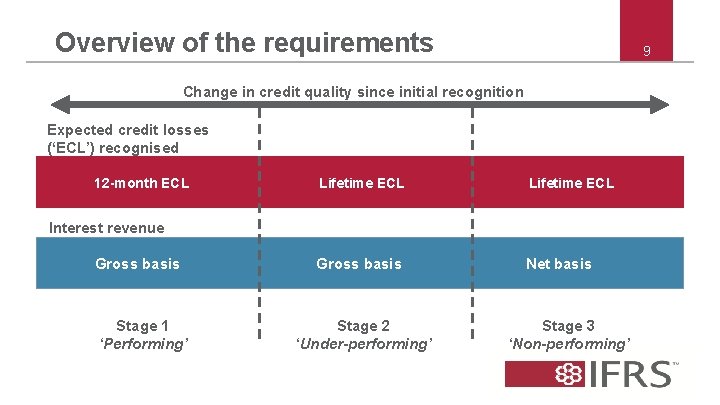 Overview of the requirements

9

Change in credit quality since initial recognition

Expected credit losses ('ECL') recognised

12-month ECL

Lifetime ECL

Lifetime ECL

Interest revenue

Gross basis

Gross basis

Net basis

Stage 1
'Performing'

Stage 2
'Under-performing'

Stage 3
'Non-performing'

IFRS™